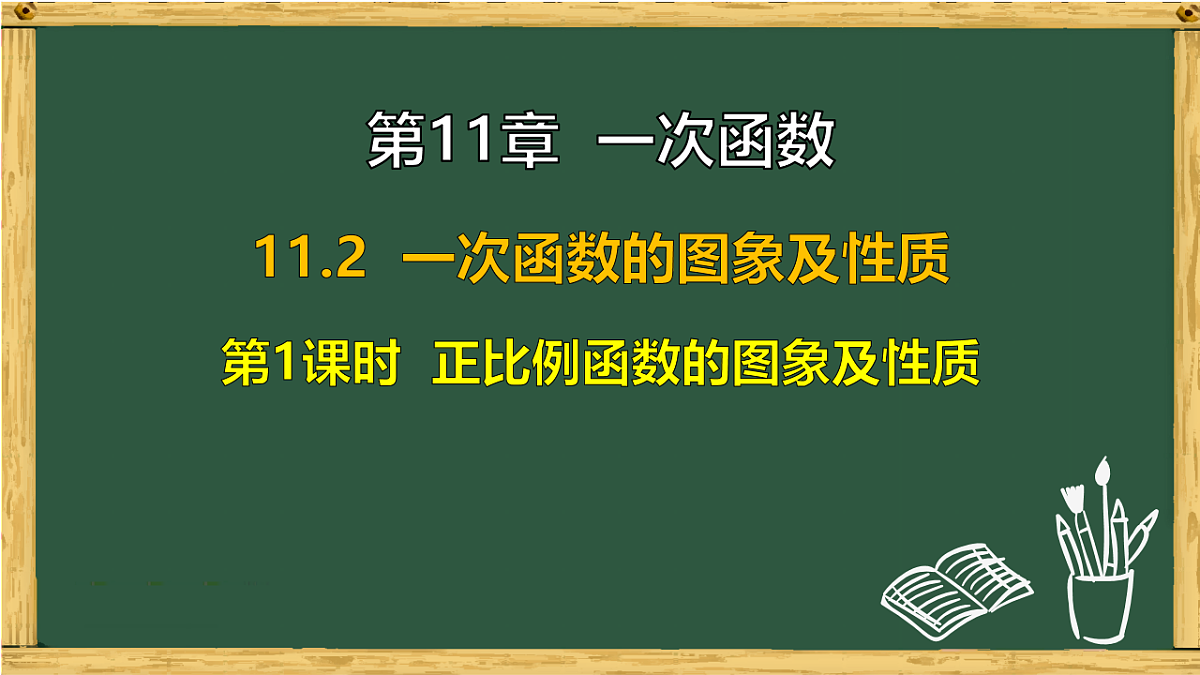 第11章 一次函数

11.2 一次函数的图象及性质

第1课时 正比例函数的图象及性质